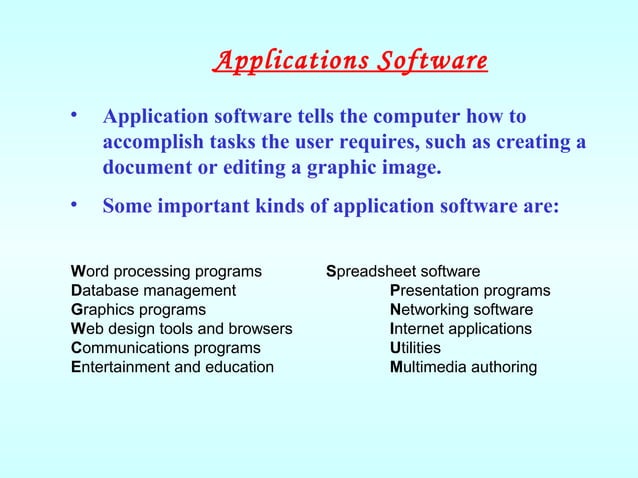 Applications Software

• Application software tells the computer how to accomplish tasks the user requires, such as creating a document or editing a graphic image.

• Some important kinds of application software are:

Word processing programs
Database management
Graphics programs
Web design tools and browsers
Communications programs
Entertainment and education

Spreadsheet software
Presentation programs
Networking software
Internet applications
Utilities
Multimedia authoring